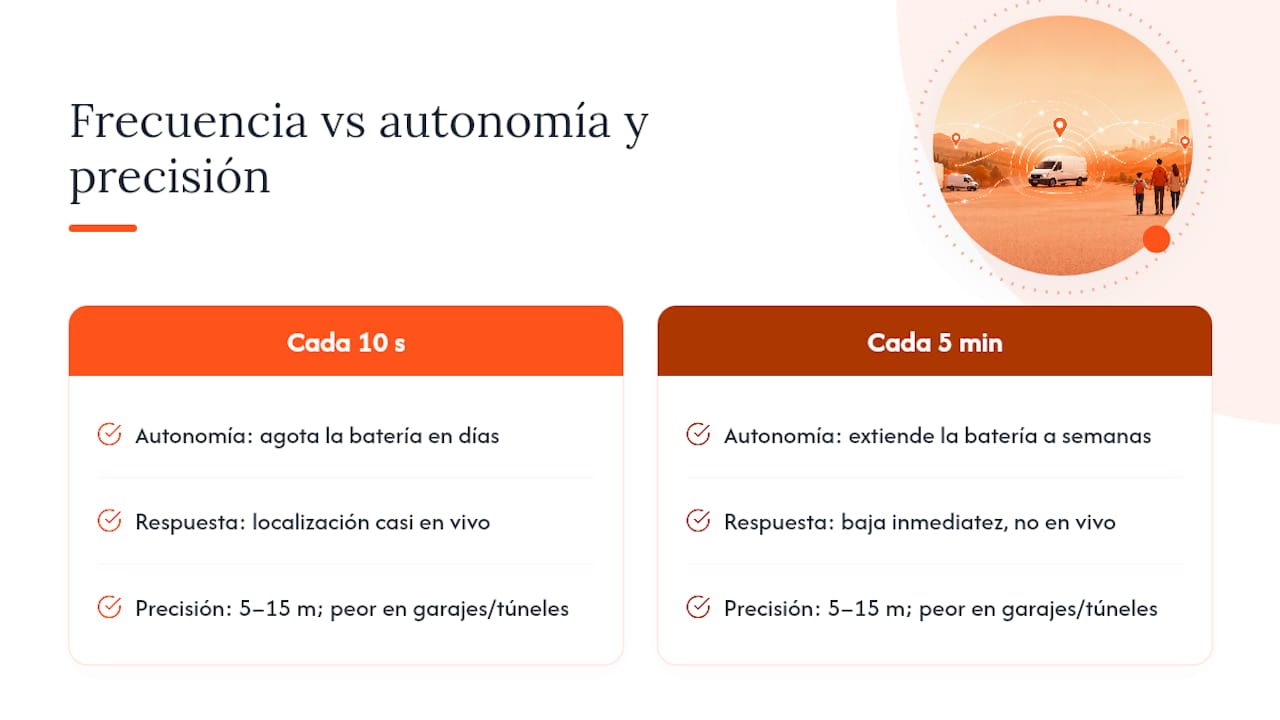 Frecuencia vs autonomía y precisión

Cada 10 s

Autonomía: agota la batería en días

Respuesta: localización casi en vivo

Precisión: 5–15 m; peor en garajes/túneles

Cada 5 min

Autonomía: extiende la batería a semanas

Respuesta: baja inmediatez, no en vivo

Precisión: 5–15 m; peor en garajes/túneles